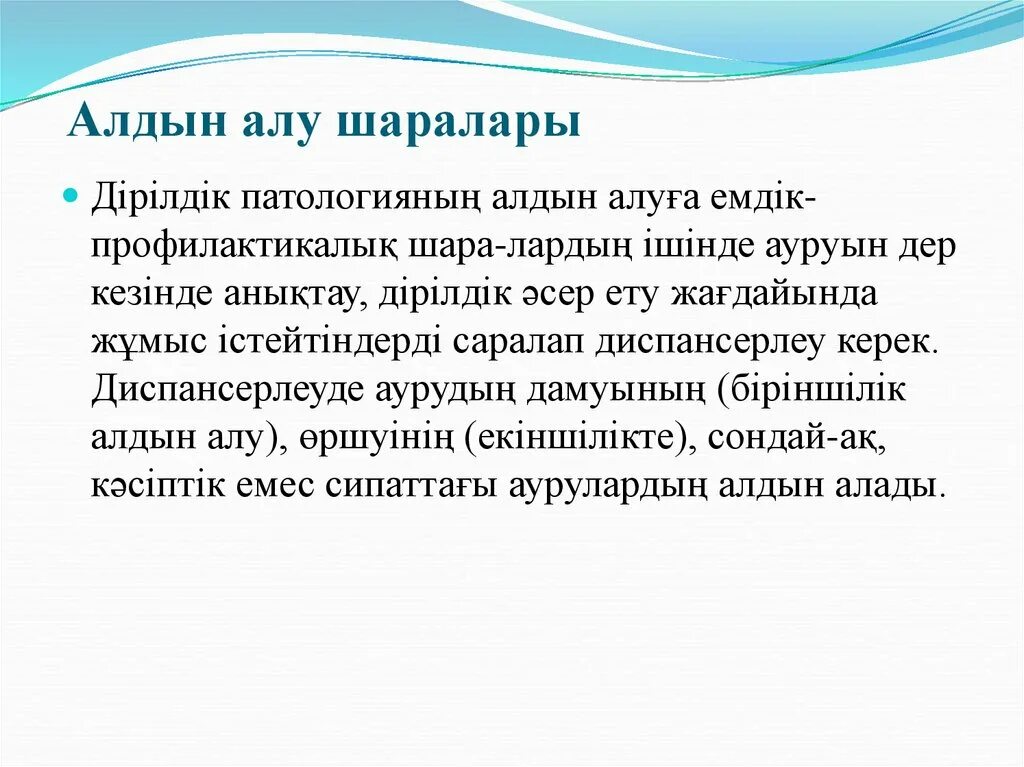 Алдын алу шаралары

Дірілдік патологияның алдын алуға емдік-профилактикалық шара-лардың ішінде ауруын дер кезінде анықтау, дірілдік әсер ету жағдайында жұмыс істейтіндерді саралап диспансерлеу керек. Диспансерлеуде аурудың дамуының (біріншілік алдын алу), өршуінің (екіншілікте), сондай-ақ, кәсіптік емес сипаттағы аурулардың алдын алады.